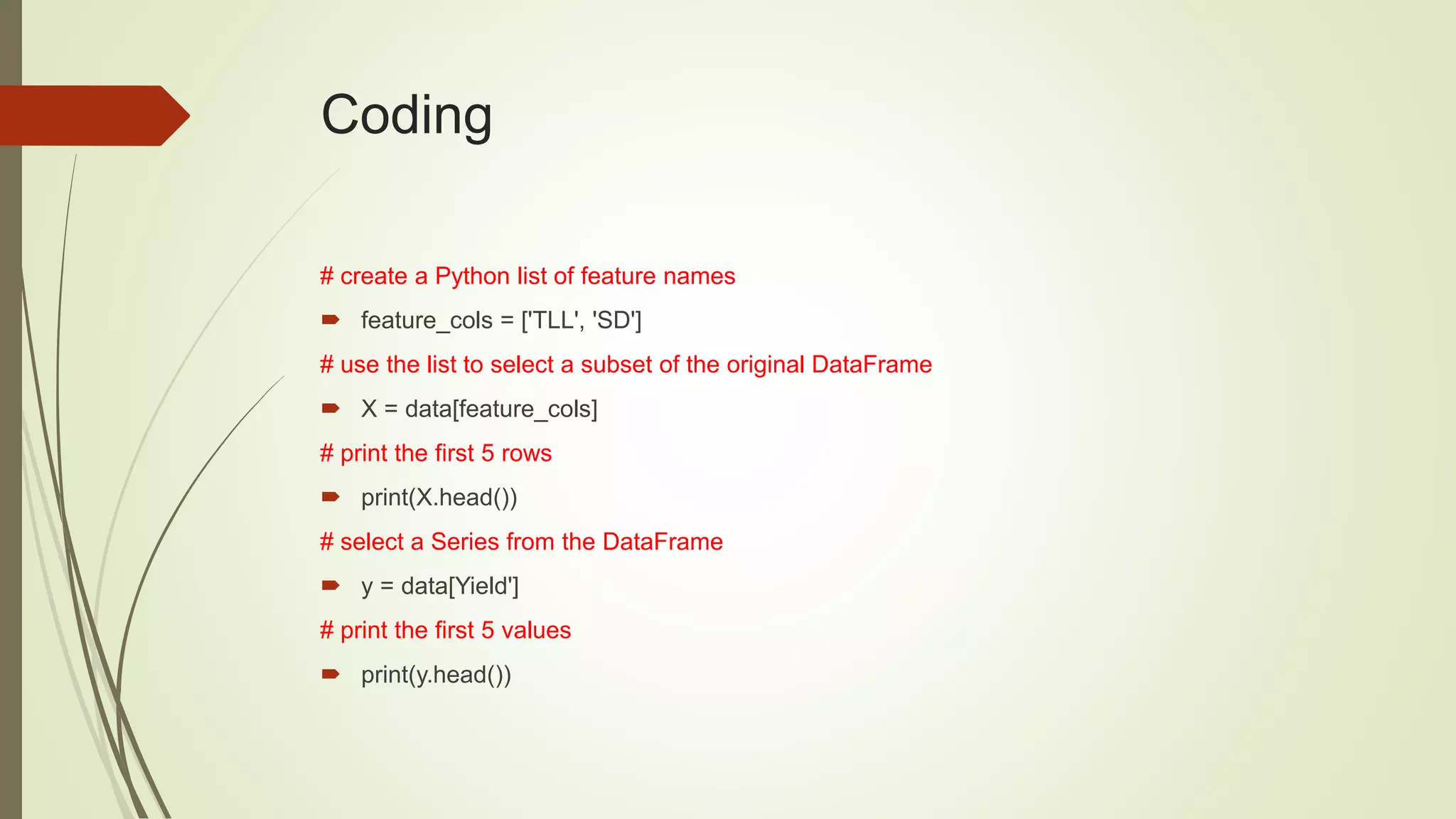 Coding

# create a Python list of feature names

feature_cols = ['TLL', 'SD']

# use the list to select a subset of the original DataFrame

X = data[feature_cols]

# print the first 5 rows

print(X.head())

# select a Series from the DataFrame

y = data[Yield']

# print the first 5 values

print(y.head())